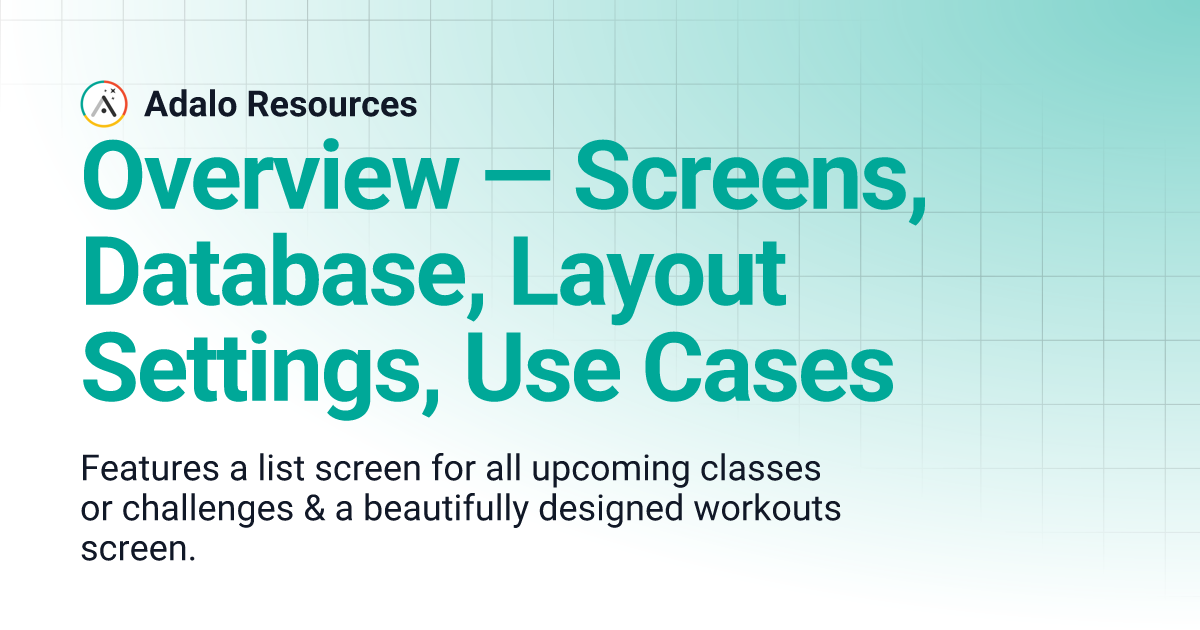 Adalo Resources

Overview — Screens, Database, Layout Settings, Use Cases

Features a list screen for all upcoming classes or challenges & a beautifully designed workouts screen.